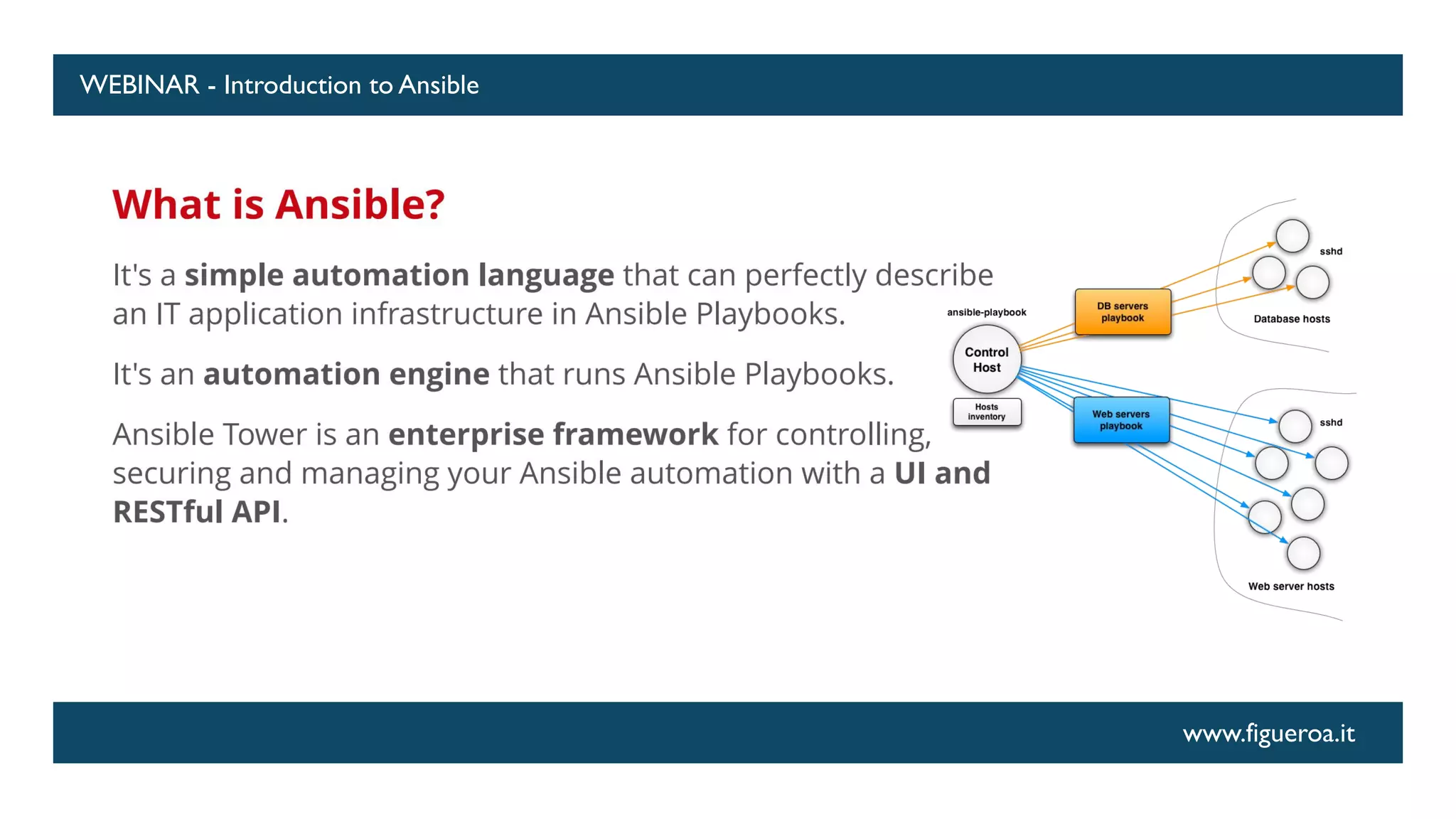 WEBINAR - Introduction to Ansible

What is Ansible?

It's a simple automation language that can perfectly describe an IT application infrastructure in Ansible Playbooks.

It's an automation engine that runs Ansible Playbooks.

Ansible Tower is an enterprise framework for controlling, securing and managing your Ansible automation with a UI and RESTful API.

ansible-playbook

Control Host

Hosts inventory

DB servers playbook

Web servers playbook

sshd

Database hosts

sshd

Web server hosts

www.figueroa.it